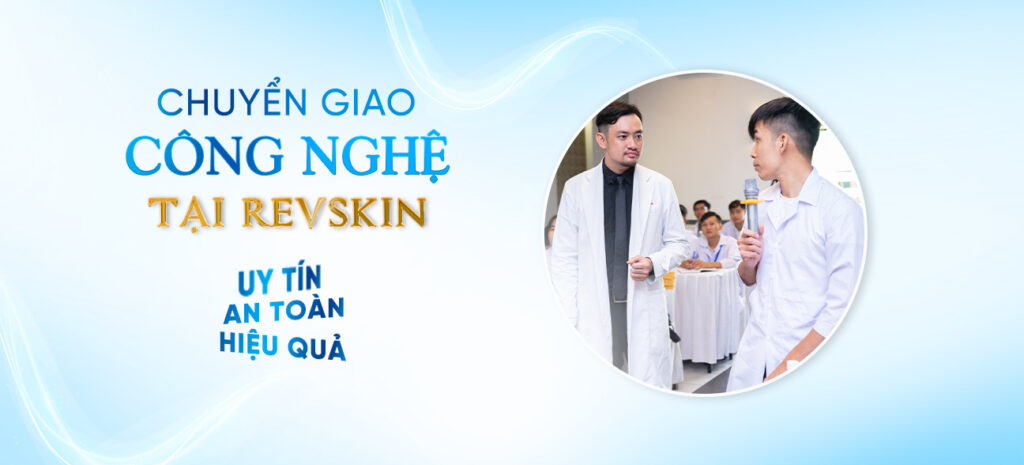 CHUYỂN GIAO
CÔNG NGHỆ
TẠI REVSKIN

UY TÍN
AN TOÀN
HIỆU QUẢ